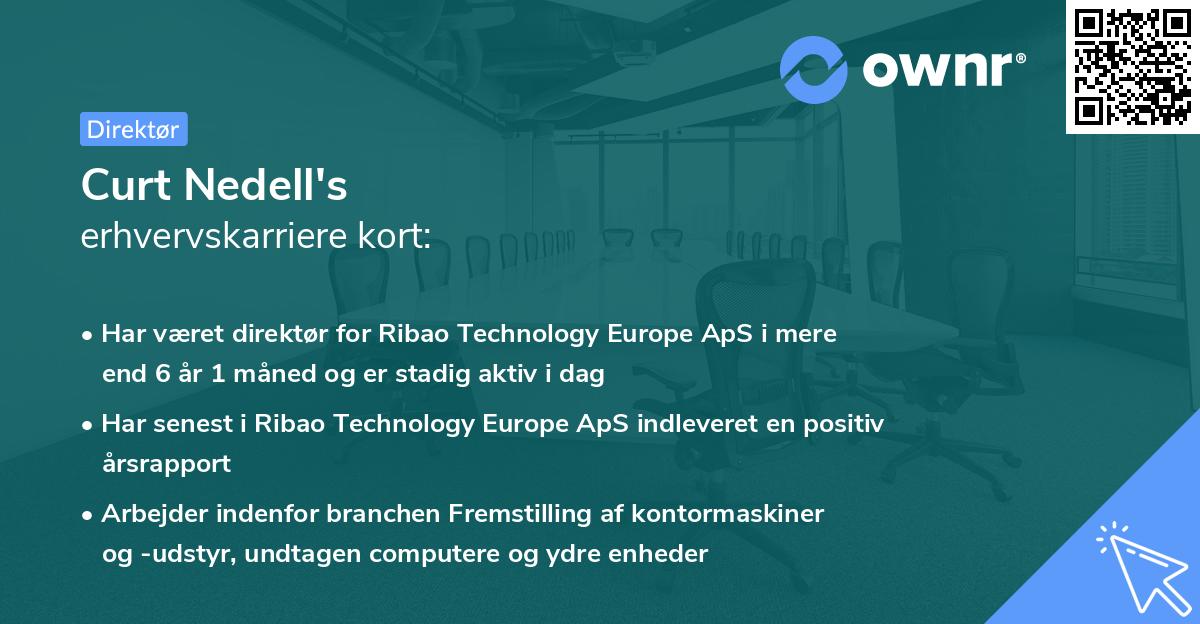 ownr®

Direktør

Curt Nedell's
erhvervskarriere kort:

• Har været direktør for Ribao Technology Europe ApS i mere end 6 år 1 måned og er stadig aktiv i dag

• Har senest i Ribao Technology Europe ApS indleveret en positiv årsrapport

• Arbejder indenfor branchen Fremstilling af kontormaskiner og -udstyr, undtagen computere og ydre enheder